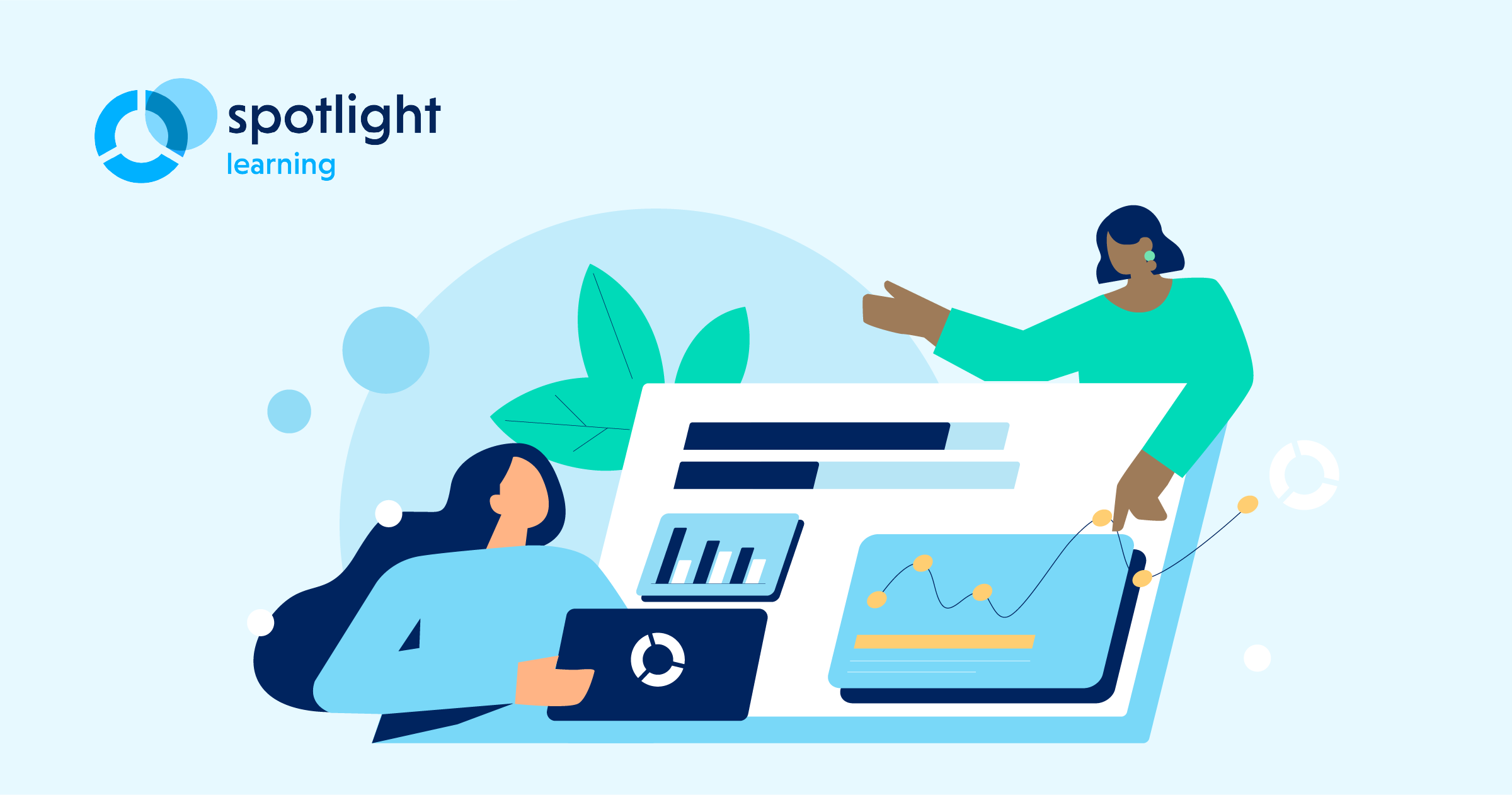 spotlight
learning